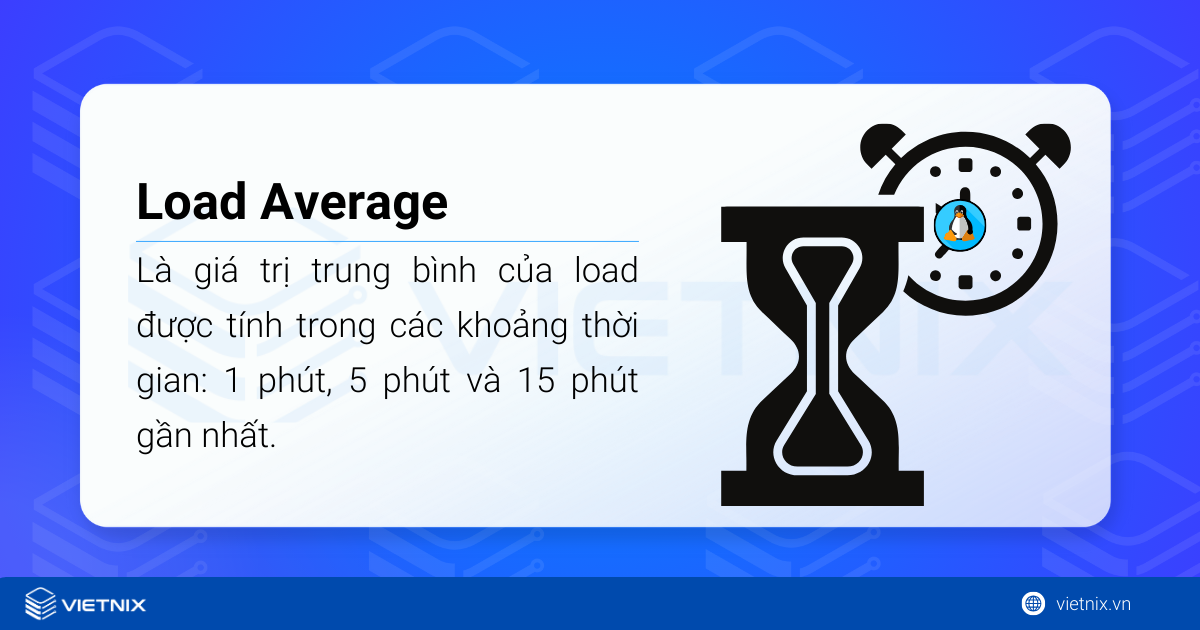 Load Average

Là giá trị trung bình của load được tính trong các khoảng thời gian: 1 phút, 5 phút và 15 phút gần nhất.

VIETNIX

VIETNIX

vietnix.vn